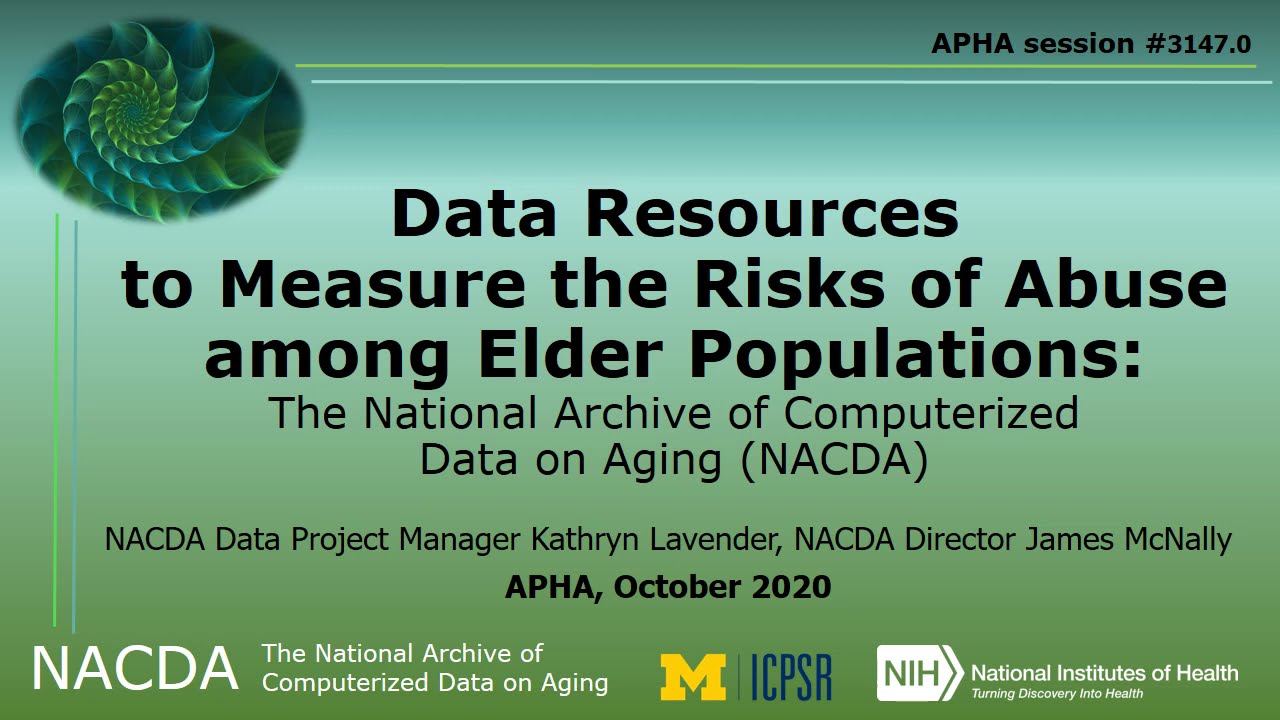 APHA session #3147.0

Data Resources to Measure the Risks of Abuse among Elder Populations:
The National Archive of Computerized Data on Aging (NACDA)

NACDA Data Project Manager Kathryn Lavender, NACDA Director James McNally

APHA, October 2020

NACDA The National Archive of Computerized Data on Aging

M ICPSR

NIH National Institutes of Health
Turning Discovery Into Health